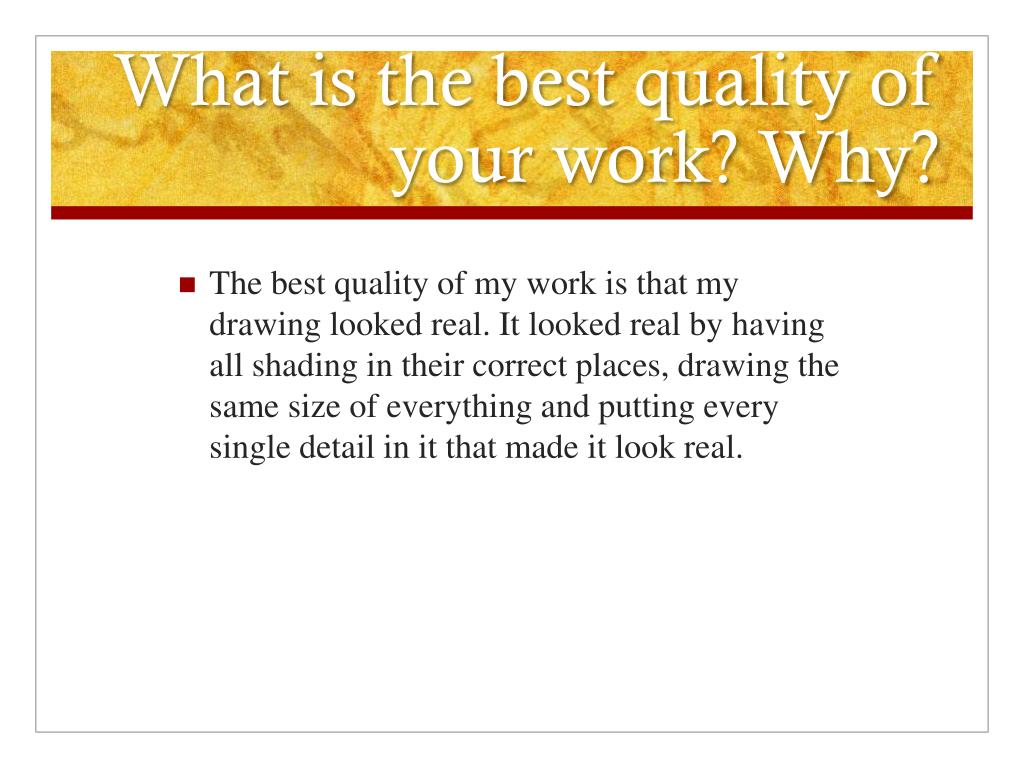 What is the best quality of your work? Why?

The best quality of my work is that my drawing looked real. It looked real by having all shading in their correct places, drawing the same size of everything and putting every single detail in it that made it look real.